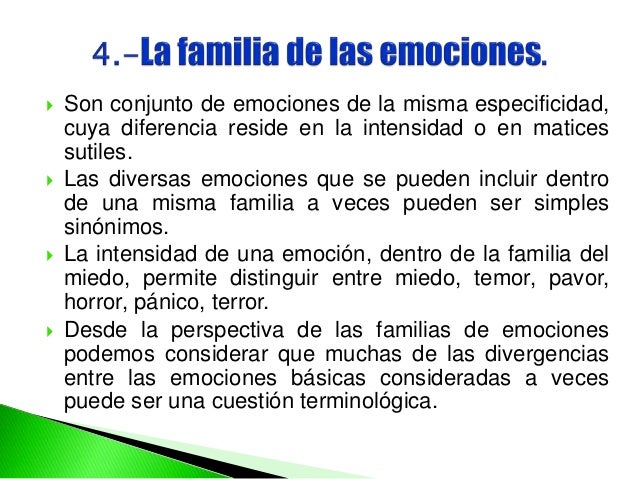 4.–La familia de las emociones.

Son conjunto de emociones de la misma especificidad, cuya diferencia reside en la intensidad o en matices sutiles.

Las diversas emociones que se pueden incluir dentro de una misma familia a veces pueden ser simples sinónimos.

La intensidad de una emoción, dentro de la familia del miedo, permite distinguir entre miedo, temor, pavor, horror, pánico, terror.

Desde la perspectiva de las familias de emociones podemos considerar que muchas de las divergencias entre las emociones básicas consideradas a veces puede ser una cuestión terminológica.